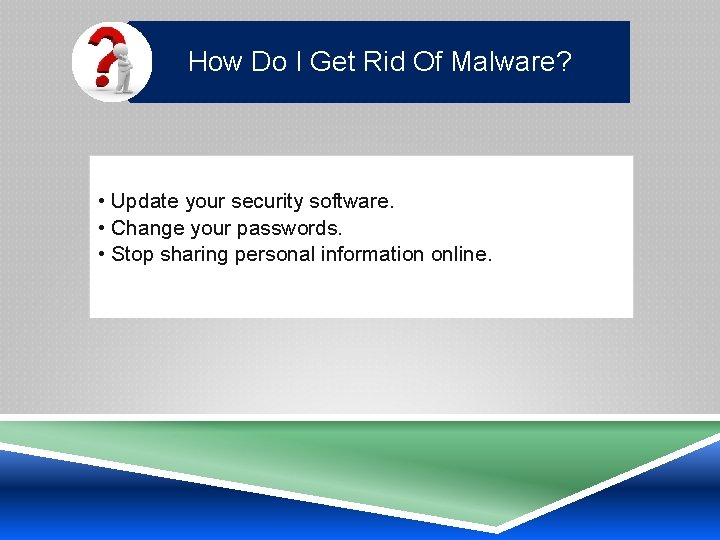 How Do I Get Rid Of Malware?

• Update your security software.
• Change your passwords.
• Stop sharing personal information online.